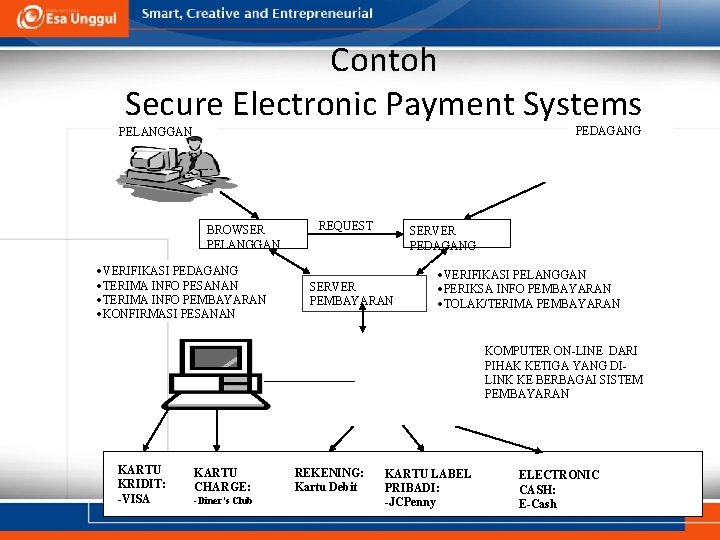 Esa Unggul
Smart, Creative and Entrepreneurial

Contoh
Secure Electronic Payment Systems

PELANGGAN

PEDAGANG

BROWSER PELANGGAN

REQUEST

SERVER PEDAGANG

•VERIFIKASI PEDAGANG
•TERIMA INFO PESANAN
•TERIMA INFO PEMBAYARAN
•KONFIRMASI PESANAN

SERVER PEMBAYARAN

•VERIFIKASI PELANGGAN
•PERIKSA INFO PEMBAYARAN
•TOLAK/TERIMA PEMBAYARAN

KOMPUTER ON-LINE DARI PIHAK KETIGA YANG DI-LINK KE BERBAGAI SISTEM PEMBAYARAN

KARTU KRIDIT: -VISA

KARTU CHARGE: -Diner's Club

REKENING: Kartu Debit

KARTU LABEL PRIBADI: -JCPenny

ELECTRONIC CASH: E-Cash